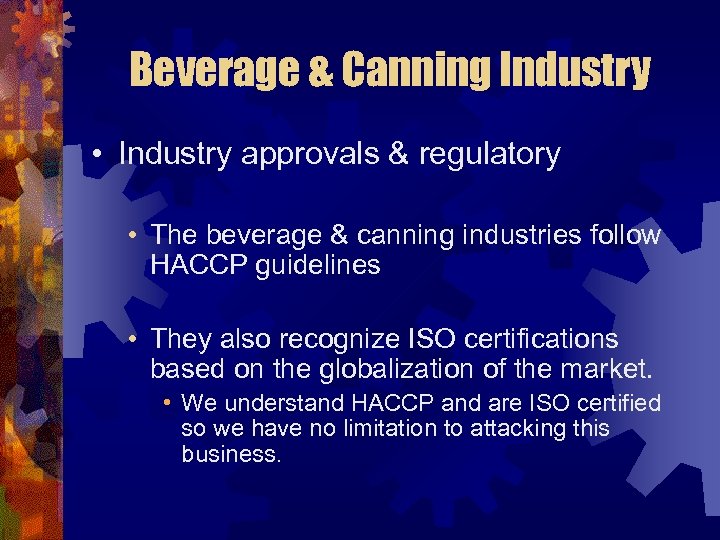 Beverage & Canning Industry

• Industry approvals & regulatory

• The beverage & canning industries follow HACCP guidelines

• They also recognize ISO certifications based on the globalization of the market.

• We understand HACCP and are ISO certified so we have no limitation to attacking this business.